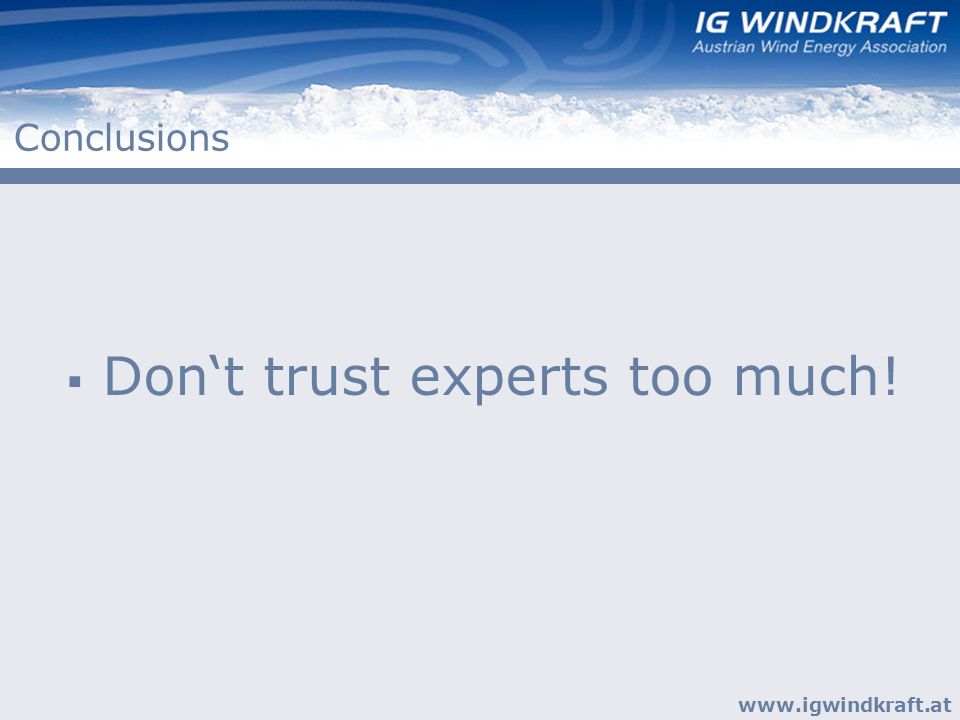 IG WINDKRAFT
Austrian Wind Energy Association

Conclusions

▪ Don‘t trust experts too much!

www.igwindkraft.at